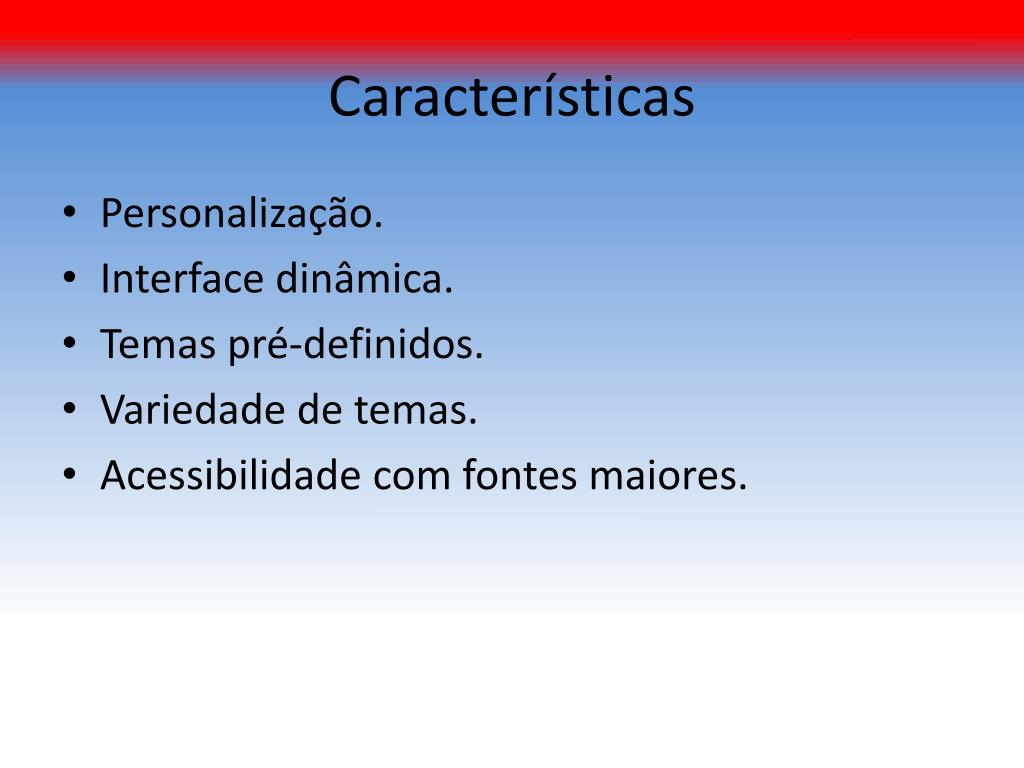 Características

• Personalização.
• Interface dinâmica.
• Temas pré-definidos.
• Variedade de temas.
• Acessibilidade com fontes maiores.